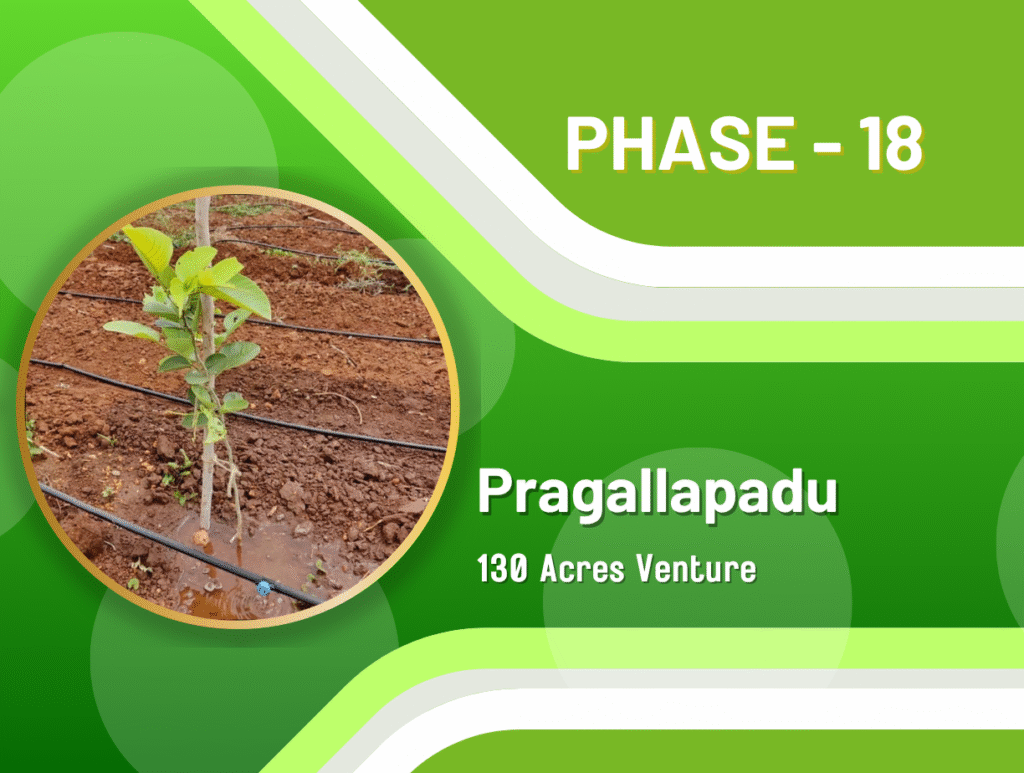 PHASE - 18

Pragallapadu

130 Acres Venture